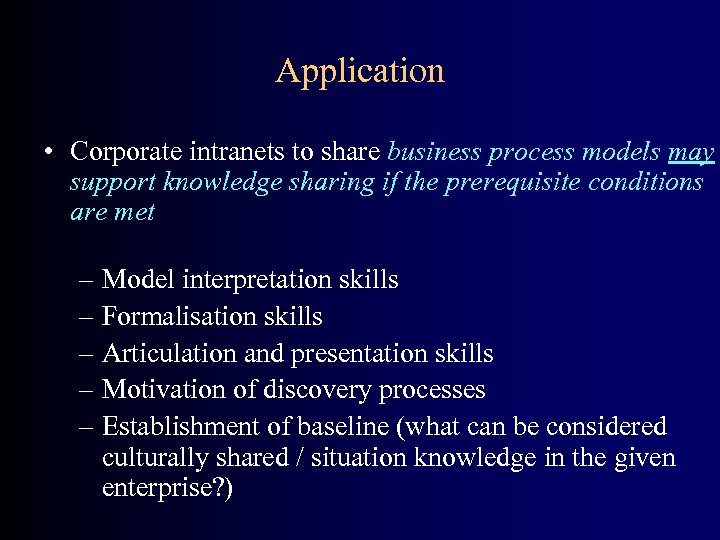 Application

• Corporate intranets to share business process models may support knowledge sharing if the prerequisite conditions are met

– Model interpretation skills
– Formalisation skills
– Articulation and presentation skills
– Motivation of discovery processes
– Establishment of baseline (what can be considered culturally shared / situation knowledge in the given enterprise?)